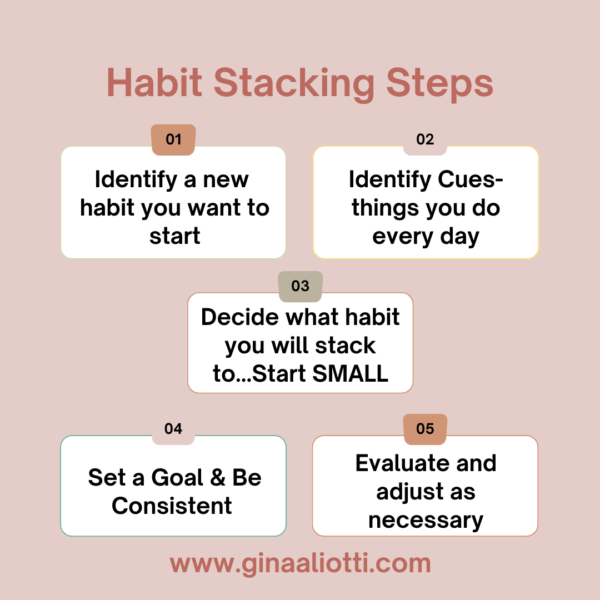 Habit Stacking Steps

01

Identify a new habit you want to start

02

Identify Cues- things you do every day

03

Decide what habit you will stack to...Start SMALL

04

Set a Goal & Be Consistent

05

Evaluate and adjust as necessary

www.ginaaliotti.com